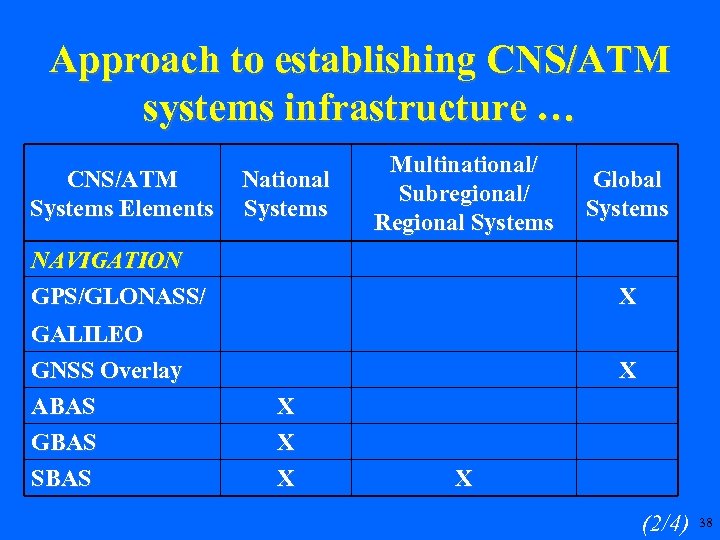 Approach to establishing CNS/ATM systems infrastructure …

| CNS/ATM Systems Elements | National Systems | Multinational/ Subregional/ Regional Systems | Global Systems |
|---|---|---|---|
| NAVIGATION | | | |
| GPS/GLONASS/ GALILEO | | | X |
| GNSS Overlay | | | X |
| ABAS | X | | |
| GBAS | X | | |
| SBAS | X | X | |

(2/4) 38